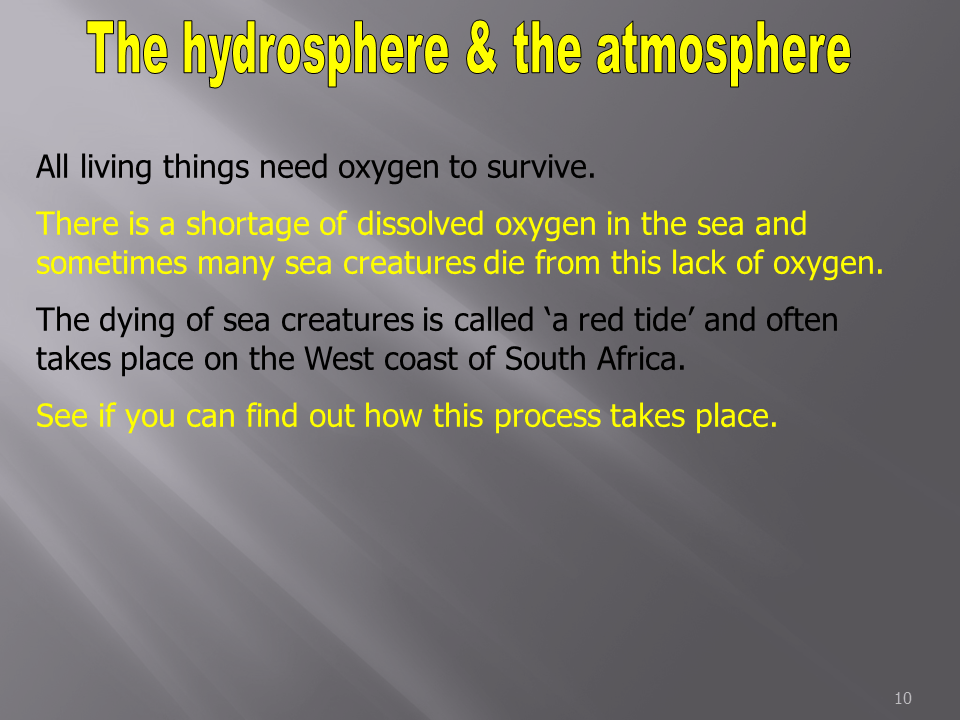 The hydrosphere & the atmosphere

All living things need oxygen to survive.

There is a shortage of dissolved oxygen in the sea and sometimes many sea creatures die from this lack of oxygen.

The dying of sea creatures is called ‘a red tide’ and often takes place on the West coast of South Africa.

See if you can find out how this process takes place.

10